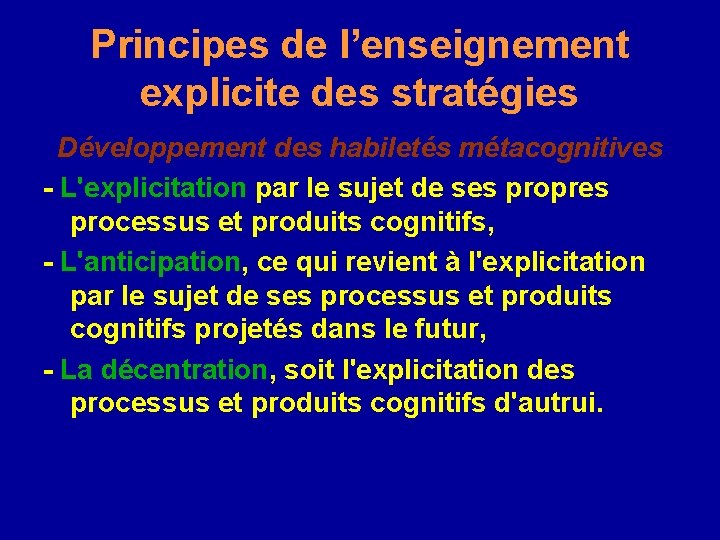 Principes de l'enseignement explicite des stratégies

Développement des habiletés métacognitives

- L'explicitation par le sujet de ses propres processus et produits cognitifs,
- L'anticipation, ce qui revient à l'explicitation par le sujet de ses processus et produits cognitifs projetés dans le futur,
- La décentration, soit l'explicitation des processus et produits cognitifs d'autrui.